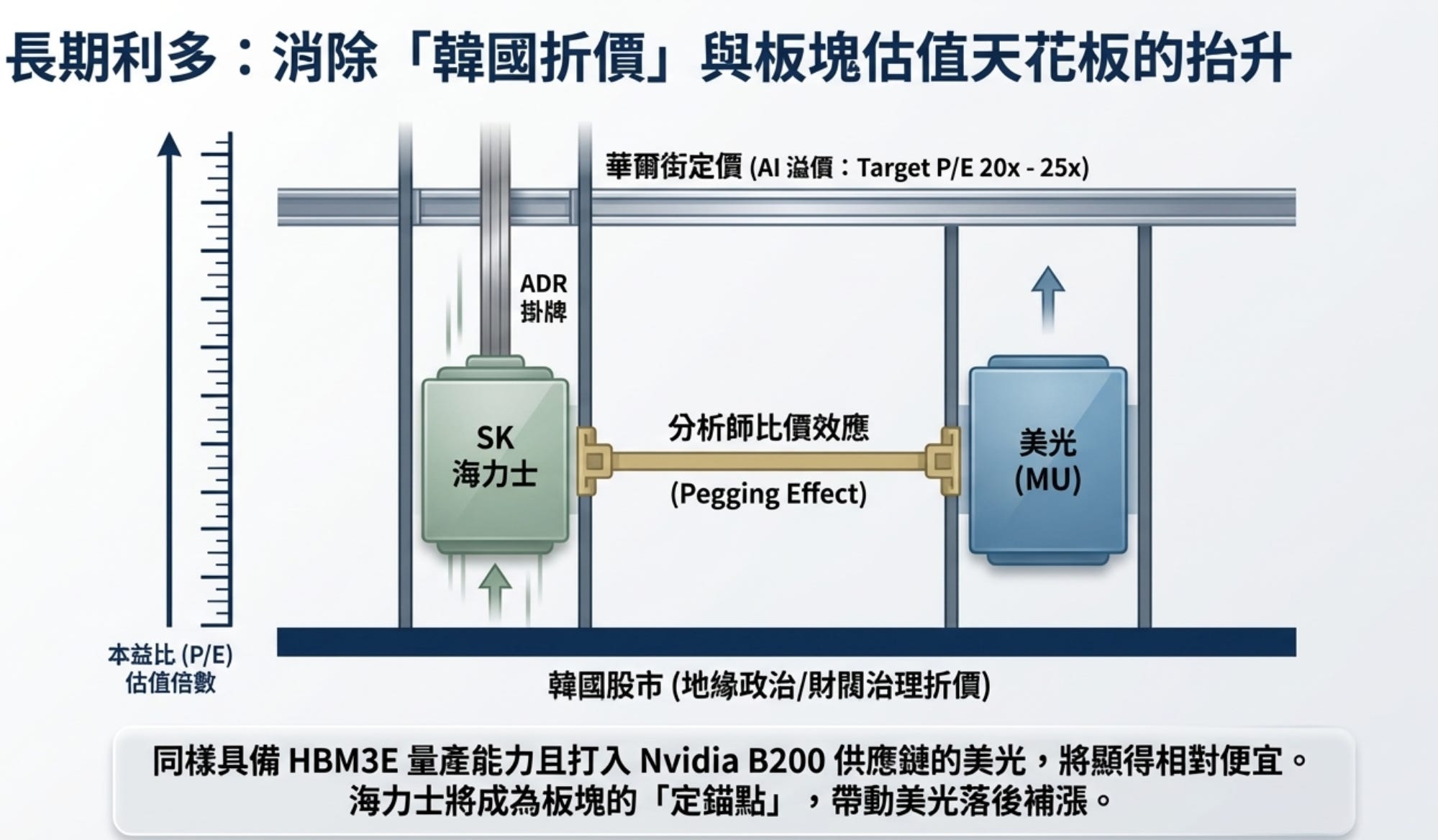 長期利多：消除「韓國折價」與板塊估值天花板的抬升

華爾街定價 (AI 溢價：Target P/E 20x - 25x)

ADR 掛牌

SK 海力士

分析師比價效應

(Pegging Effect)

美光 (MU)

本益比 (P/E) 估值倍數

韓國股市 (地緣政治/財閥治理折價)

同樣具備 HBM3E 量產能力且打入 Nvidia B200 供應鏈的美光，將顯得相對便宜。
海力士將成為板塊的「定錨點」，帶動美光落後補漲。